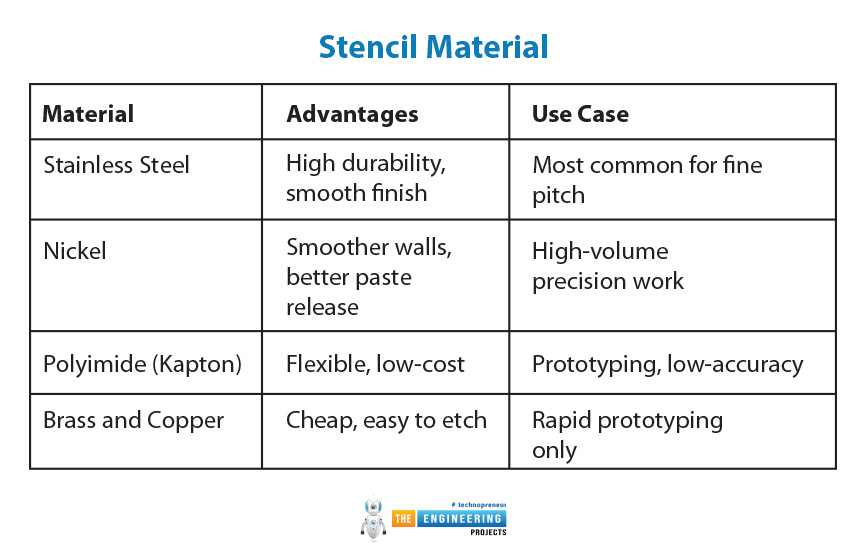 Stencil Material

| Material | Advantages | Use Case |
|---|---|---|
| Stainless Steel | High durability, smooth finish | Most common for fine pitch |
| Nickel | Smoother walls, better paste release | High-volume precision work |
| Polyimide (Kapton) | Flexible, low-cost | Prototyping, low-accuracy |
| Brass and Copper | Cheap, easy to etch | Rapid prototyping only |

# technopreneur
THE ENGINEERING PROJECTS